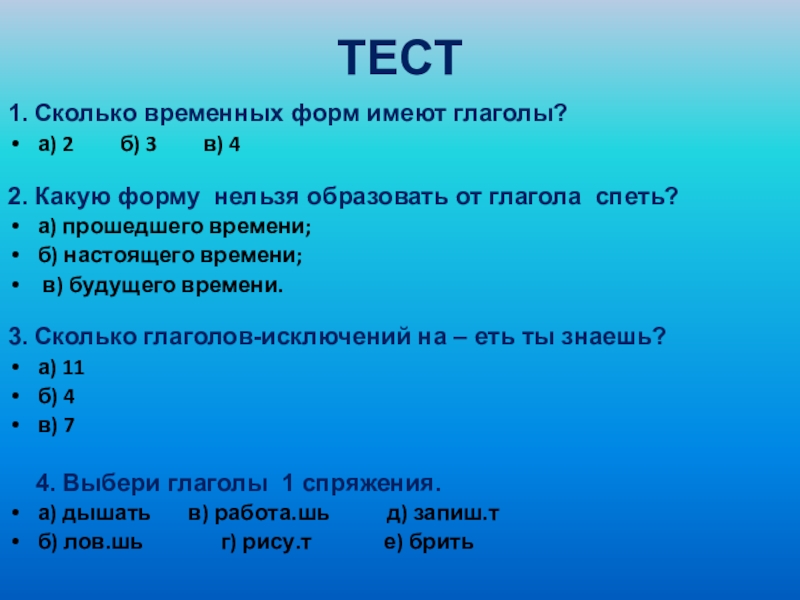 ТЕСТ

1. Сколько временных форм имеют глаголы?

• а) 2  б) 3  в) 4

2. Какую форму нельзя образовать от глагола спеть?

• а) прошедшего времени;
• б) настоящего времени;
• в) будущего времени.

3. Сколько глаголов-исключений на – еть ты знаешь?

• а) 11
• б) 4
• в) 7

4. Выбери глаголы 1 спряжения.

• а) дышать  в) работа.шь  д) запиш.т
• б) лов.шь  г) рису.т  е) брить